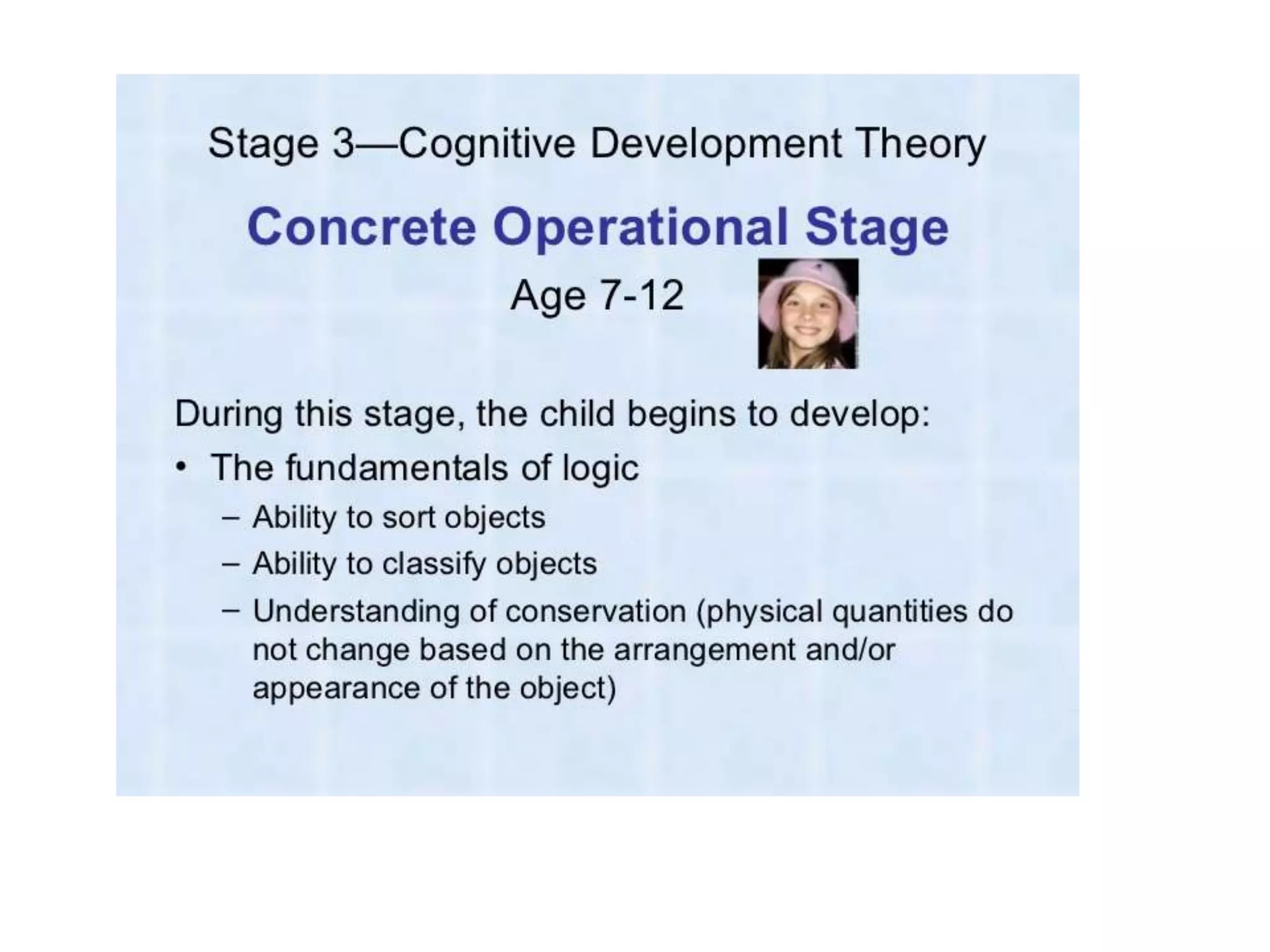 Stage 3—Cognitive Development Theory

Concrete Operational Stage

Age 7-12

During this stage, the child begins to develop:

• The fundamentals of logic
  – Ability to sort objects
  – Ability to classify objects
  – Understanding of conservation (physical quantities do not change based on the arrangement and/or appearance of the object)